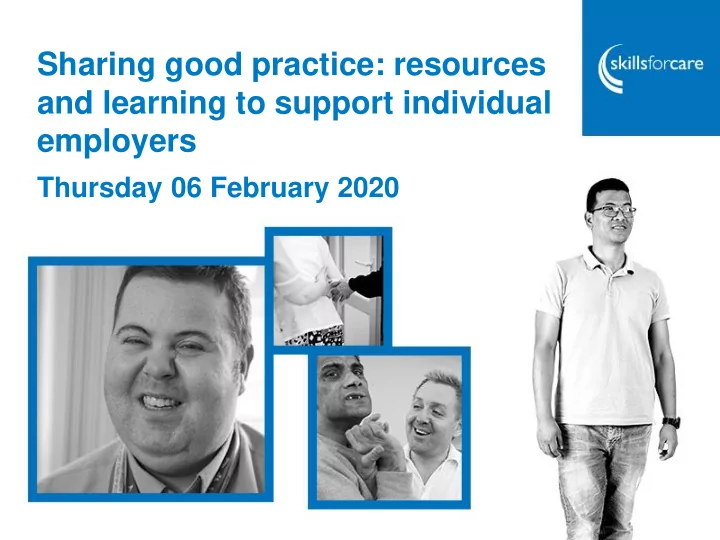 Sharing good practice: resources and learning to support individual employers

Thursday 06 February 2020

skillsforcare